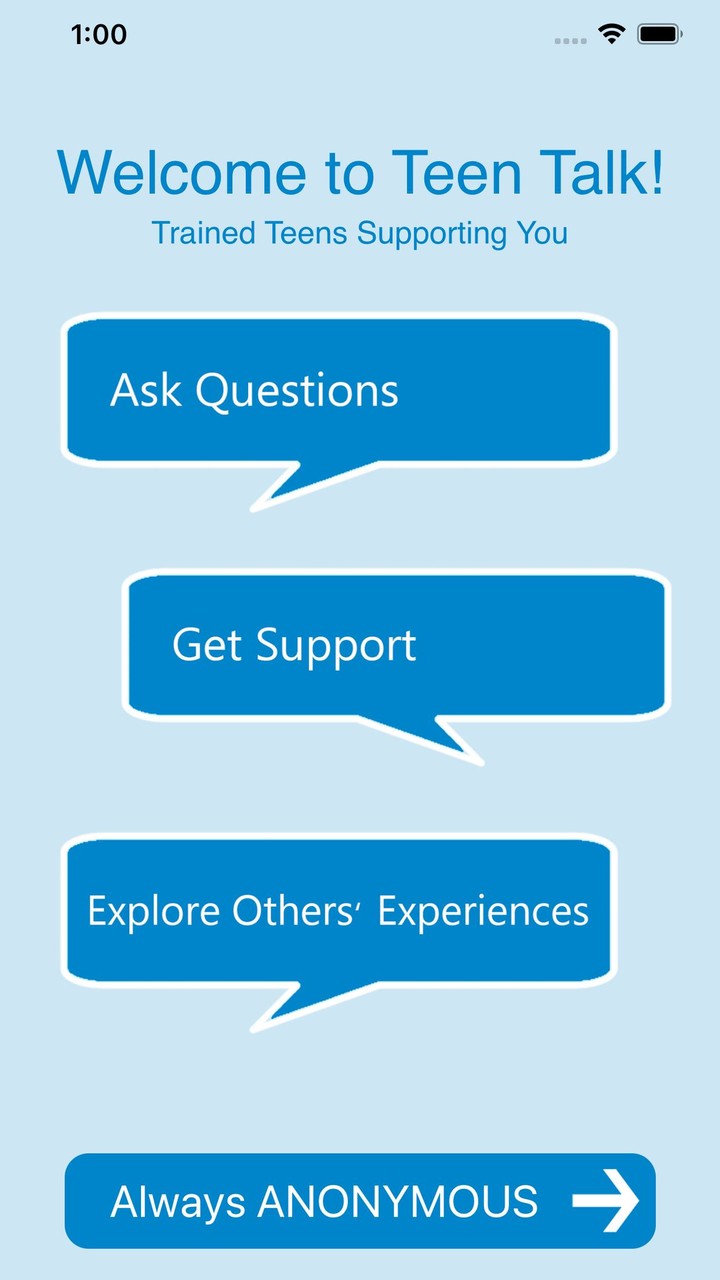 1:00

Welcome to Teen Talk!

Trained Teens Supporting You

Ask Questions

Get Support

Explore Others' Experiences

Always ANONYMOUS